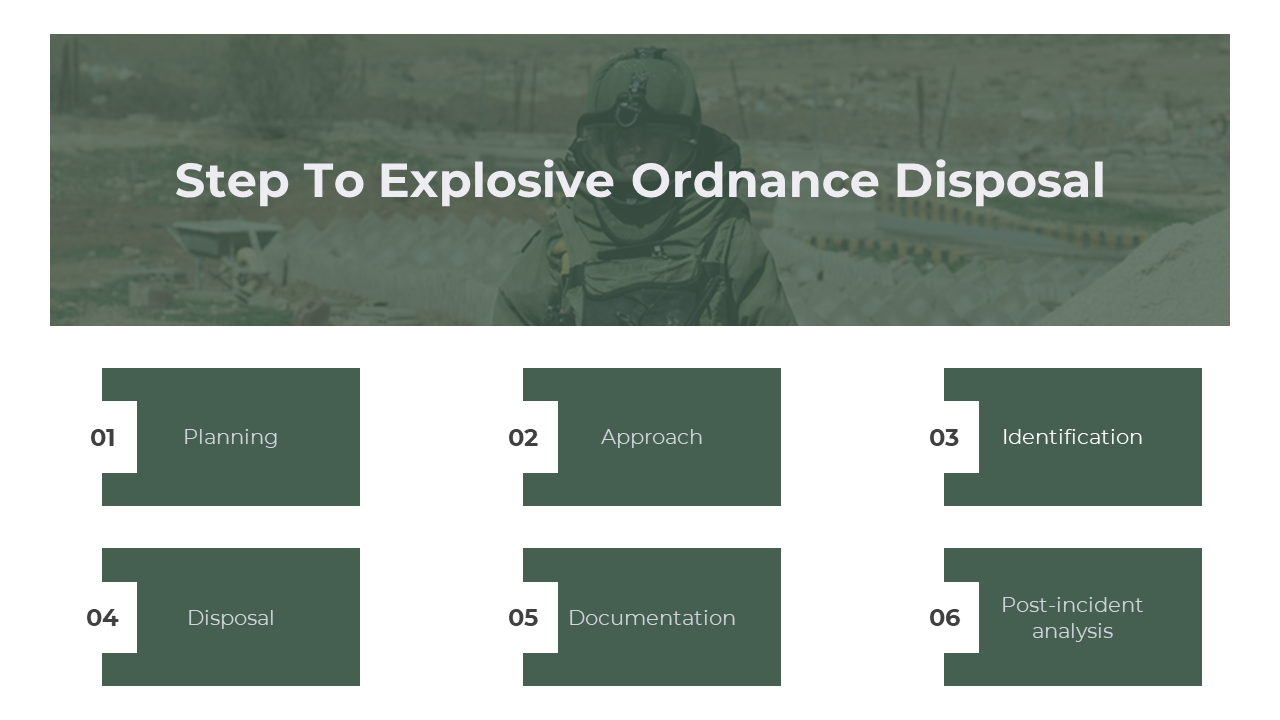 Step To Explosive Ordnance Disposal

01 Planning

02 Approach

03 Identification

04 Disposal

05 Documentation

06 Post-incident analysis